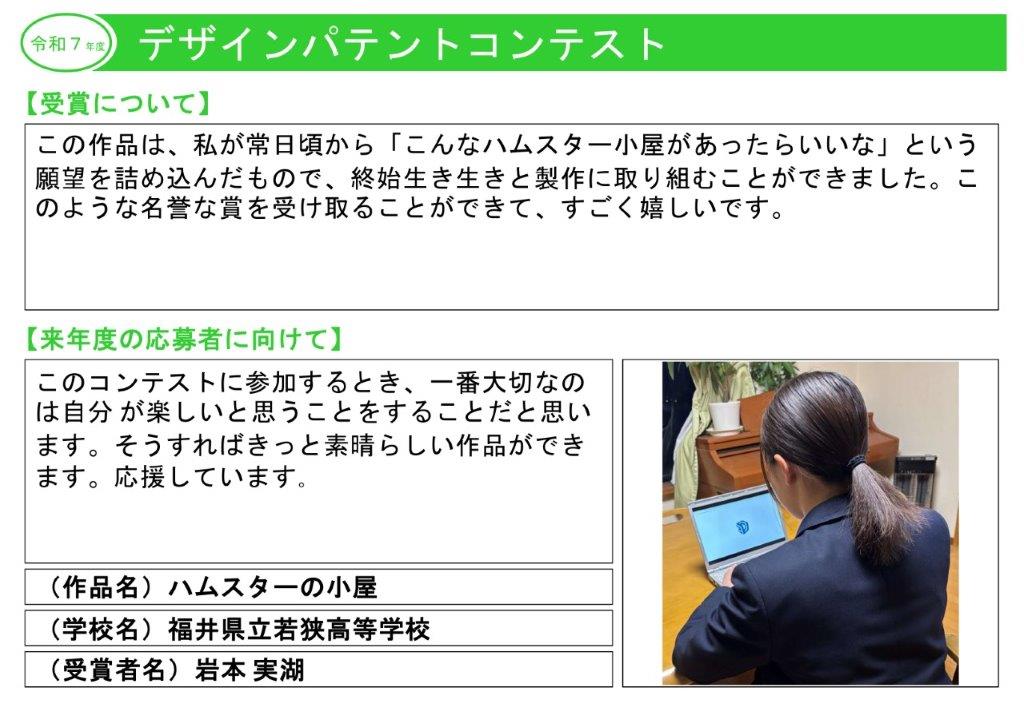 令和７年度 デザインパテントコンテスト

【受賞について】

この作品は、私が常日頃から「こんなハムスター小屋があったらいいな」という願望を詰め込んだもので、終始生き生きと製作に取り組むことができました。このような名誉な賞を受け取ることができて、すごく嬉しいです。

【来年度の応募者に向けて】

このコンテストに参加するとき、一番大切なのは自分が楽しいと思うことをすることだと思います。そうすればきっと素晴らしい作品ができます。応援しています。

（作品名）ハムスターの小屋

（学校名）福井県立若狭高等学校

（受賞者名）岩本 実湖